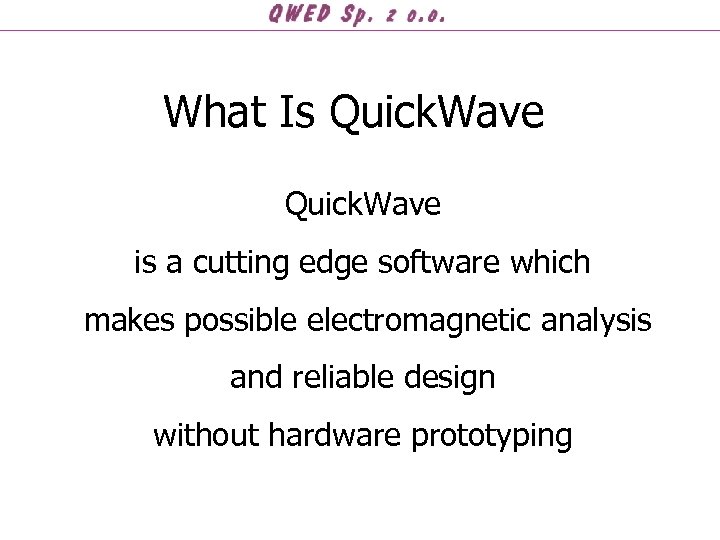 QWED Sp. z o.o.

What Is QuickWave

QuickWave

is a cutting edge software which

makes possible electromagnetic analysis

and reliable design

without hardware prototyping